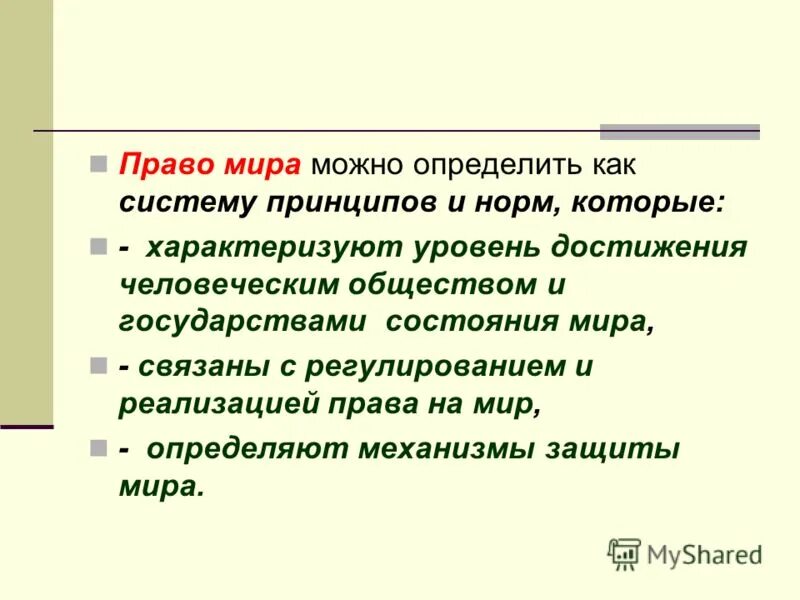 Право мира можно определить как систему принципов и норм, которые:

- характеризуют уровень достижения человеческим обществом и государствами состояния мира,

- связаны с регулированием и реализацией права на мир,

- определяют механизмы защиты мира.

MyShared